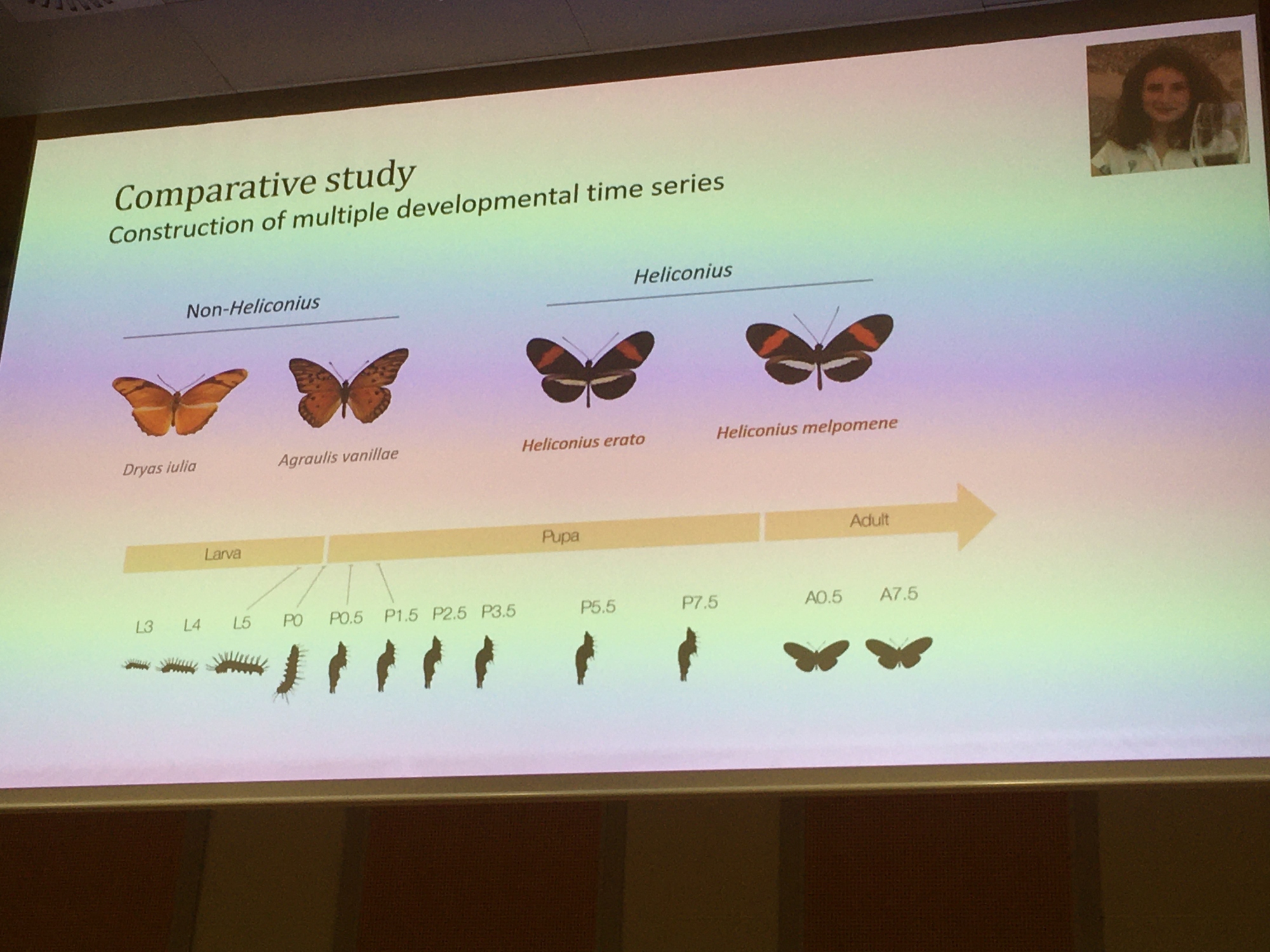 Comparative study
Construction of multiple developmental time series

Non-Heliconius

Heliconius

Dryas iulia

Agraulis vanillae

Heliconius erato

Heliconius melpomene

Larva

Pupa

Adult

L3 L4 L5 P0 P0.5 P1.5 P2.5 P3.5 P5.5 P7.5 A0.5 A7.5